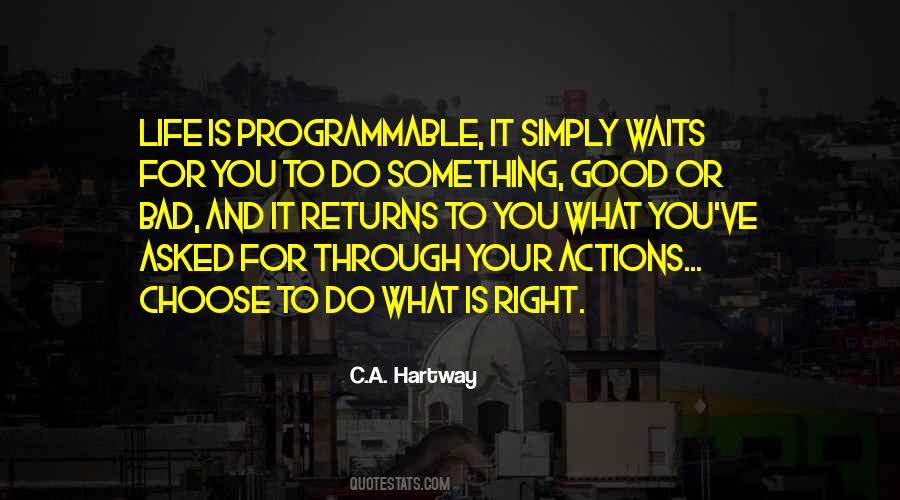 LIFE IS PROGRAMMABLE, IT SIMPLY WAITS FOR YOU TO DO SOMETHING, GOOD OR BAD, AND IT RETURNS TO YOU WHAT YOU'VE ASKED FOR THROUGH YOUR ACTIONS... CHOOSE TO DO WHAT IS RIGHT.

C.A. Hartway

QUOTESTATS.COM